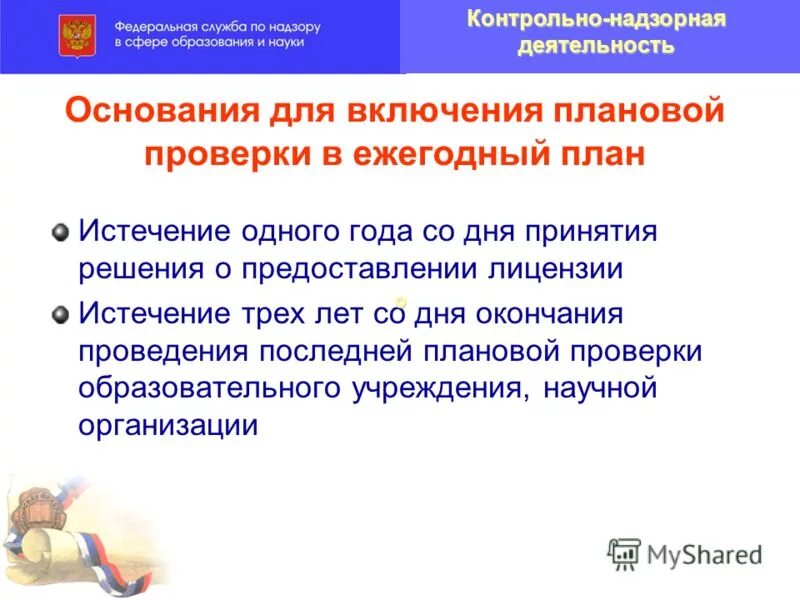 Федеральная служба по надзору в сфере образования и науки

Контрольно-надзорная деятельность

Основания для включения плановой проверки в ежегодный план

Истечение одного года со дня принятия решения о предоставлении лицензии

Истечение трех лет со дня окончания проведения последней плановой проверки образовательного учреждения, научной организации

MyShared